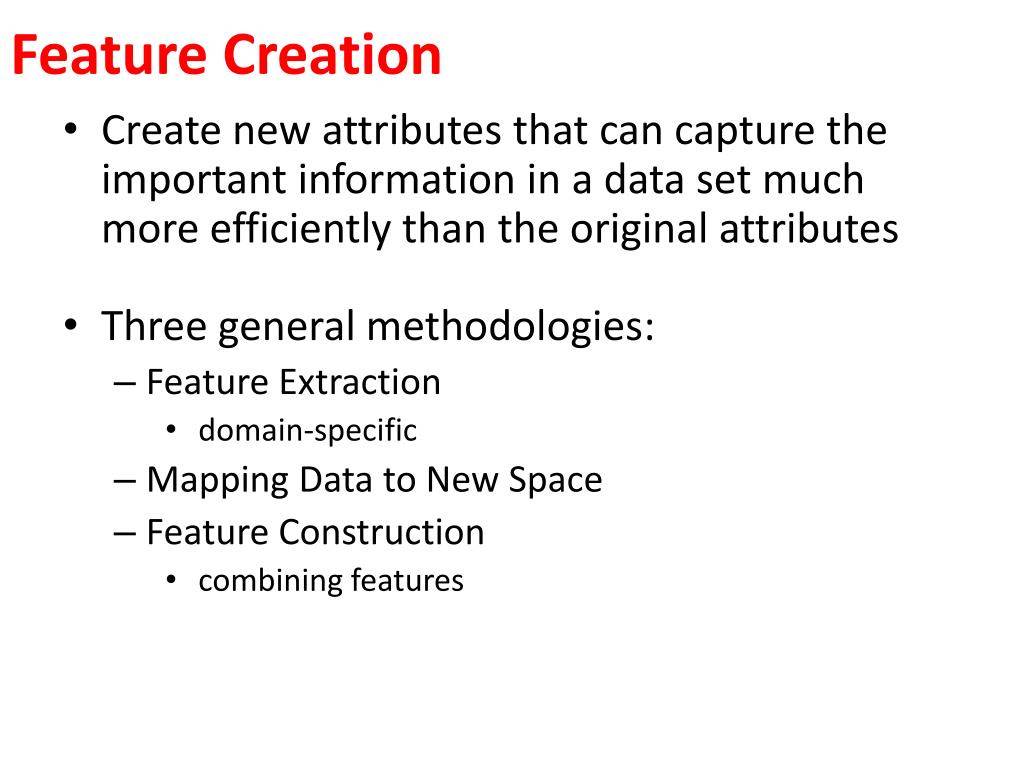 Feature Creation

• Create new attributes that can capture the important information in a data set much more efficiently than the original attributes

• Three general methodologies:
– Feature Extraction
• domain-specific
– Mapping Data to New Space
– Feature Construction
• combining features